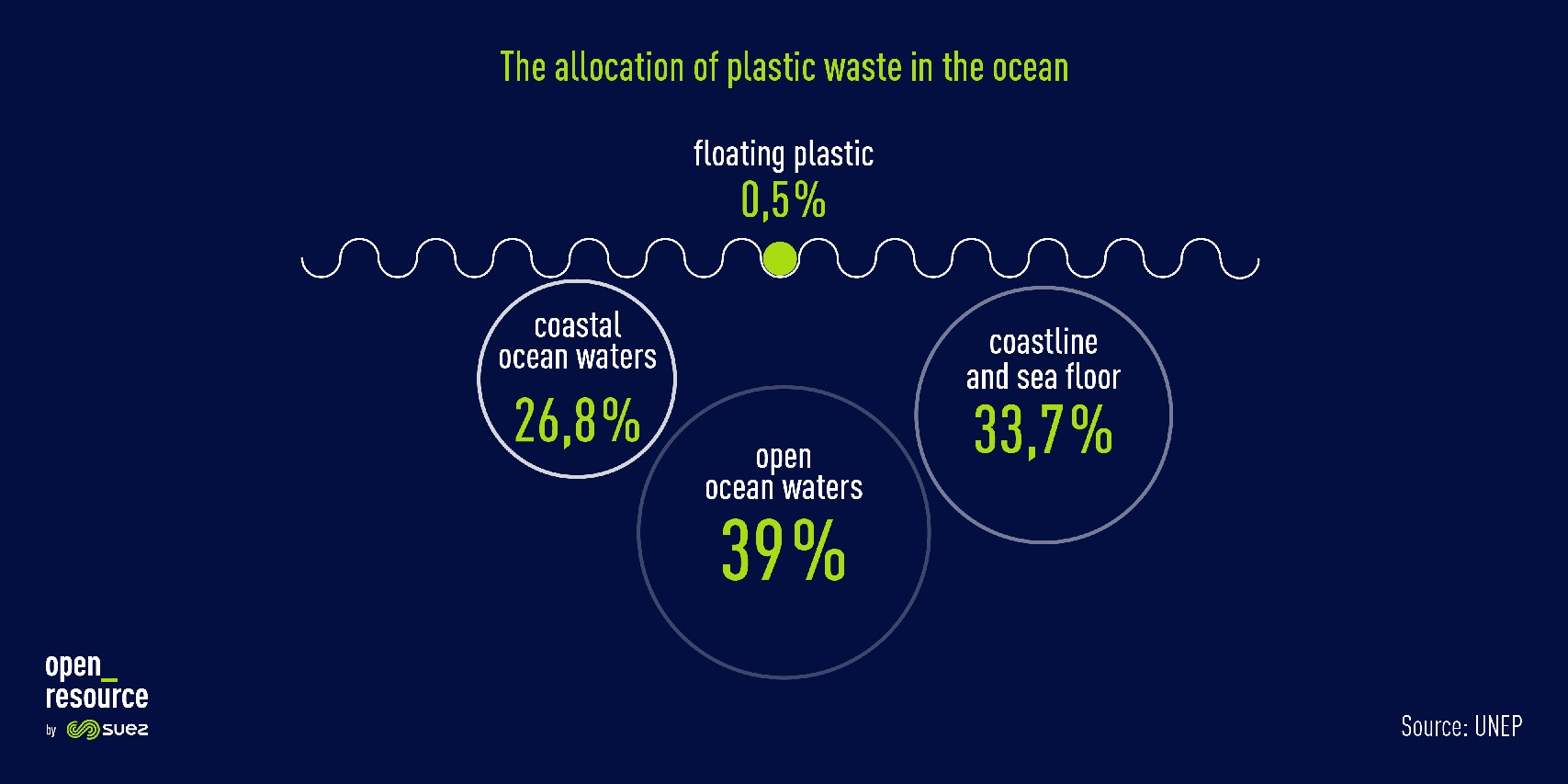 The allocation of plastic waste in the ocean

floating plastic
0,5%

coastal ocean waters
26,8%

open ocean waters
39%

coastline and sea floor
33,7%

open_
resource
by suez

Source: UNEP